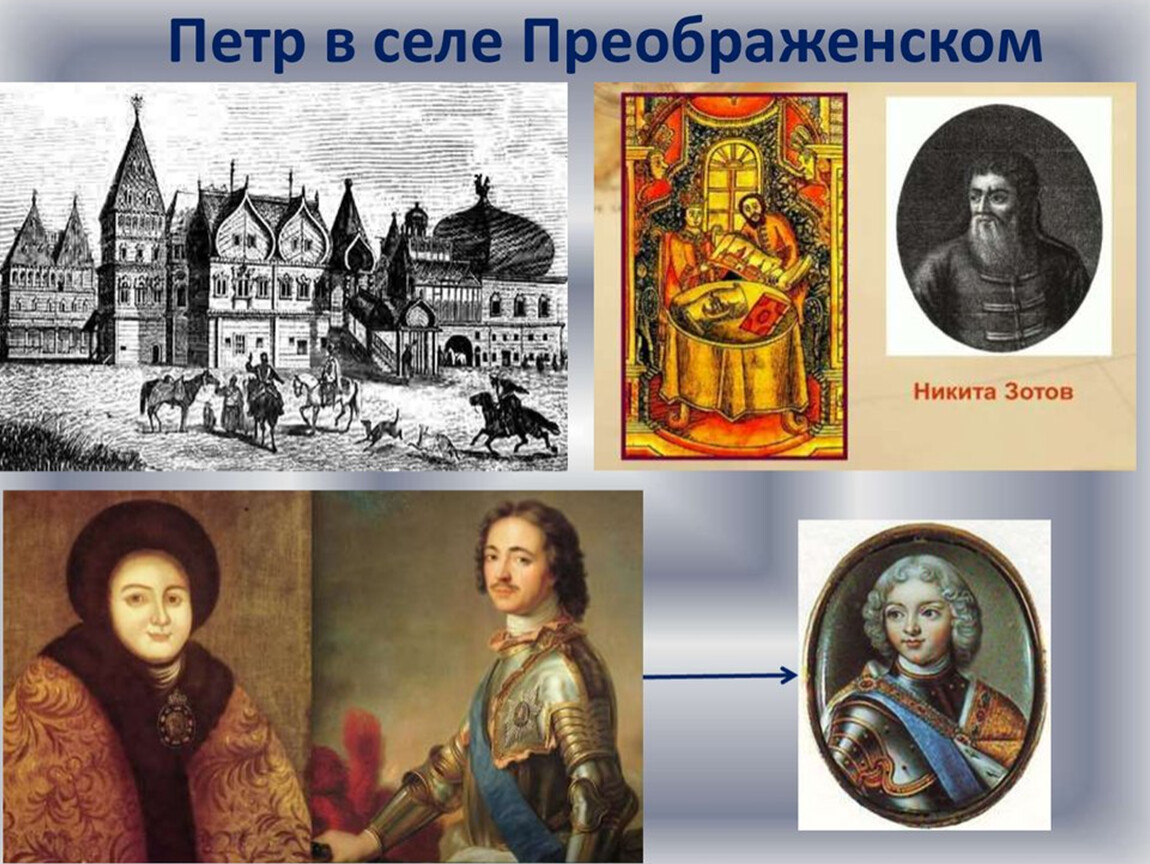 Петр в селе Преображенском

Никита Зотов